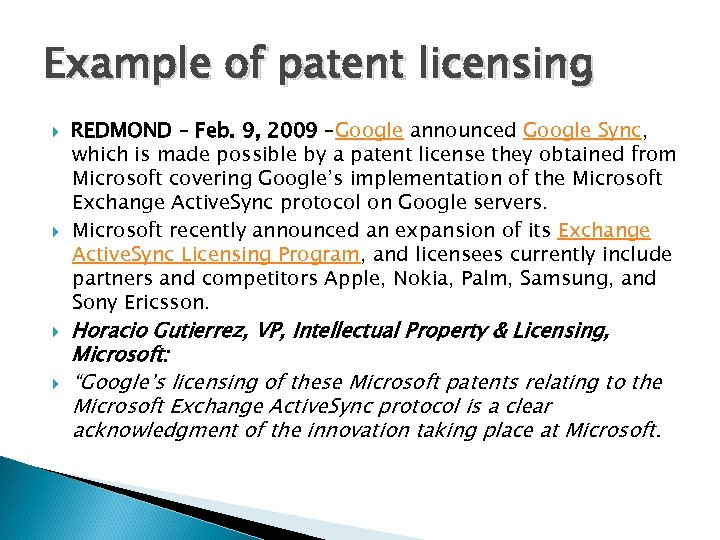 Example of patent licensing

REDMOND – Feb. 9, 2009 –Google announced Google Sync, which is made possible by a patent license they obtained from Microsoft covering Google's implementation of the Microsoft Exchange ActiveSync protocol on Google servers.

Microsoft recently announced an expansion of its Exchange ActiveSync Licensing Program, and licensees currently include partners and competitors Apple, Nokia, Palm, Samsung, and Sony Ericsson.

Horacio Gutierrez, VP, Intellectual Property & Licensing, Microsoft:

"Google's licensing of these Microsoft patents relating to the Microsoft Exchange ActiveSync protocol is a clear acknowledgment of the innovation taking place at Microsoft.